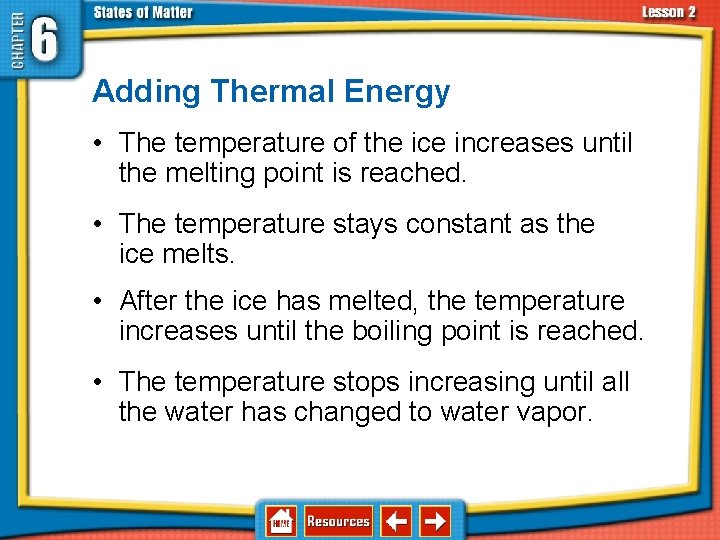 CHAPTER 6

States of Matter

Lesson 2

Adding Thermal Energy

• The temperature of the ice increases until the melting point is reached.

• The temperature stays constant as the ice melts.

• After the ice has melted, the temperature increases until the boiling point is reached.

• The temperature stops increasing until all the water has changed to water vapor.

HOME

Resources